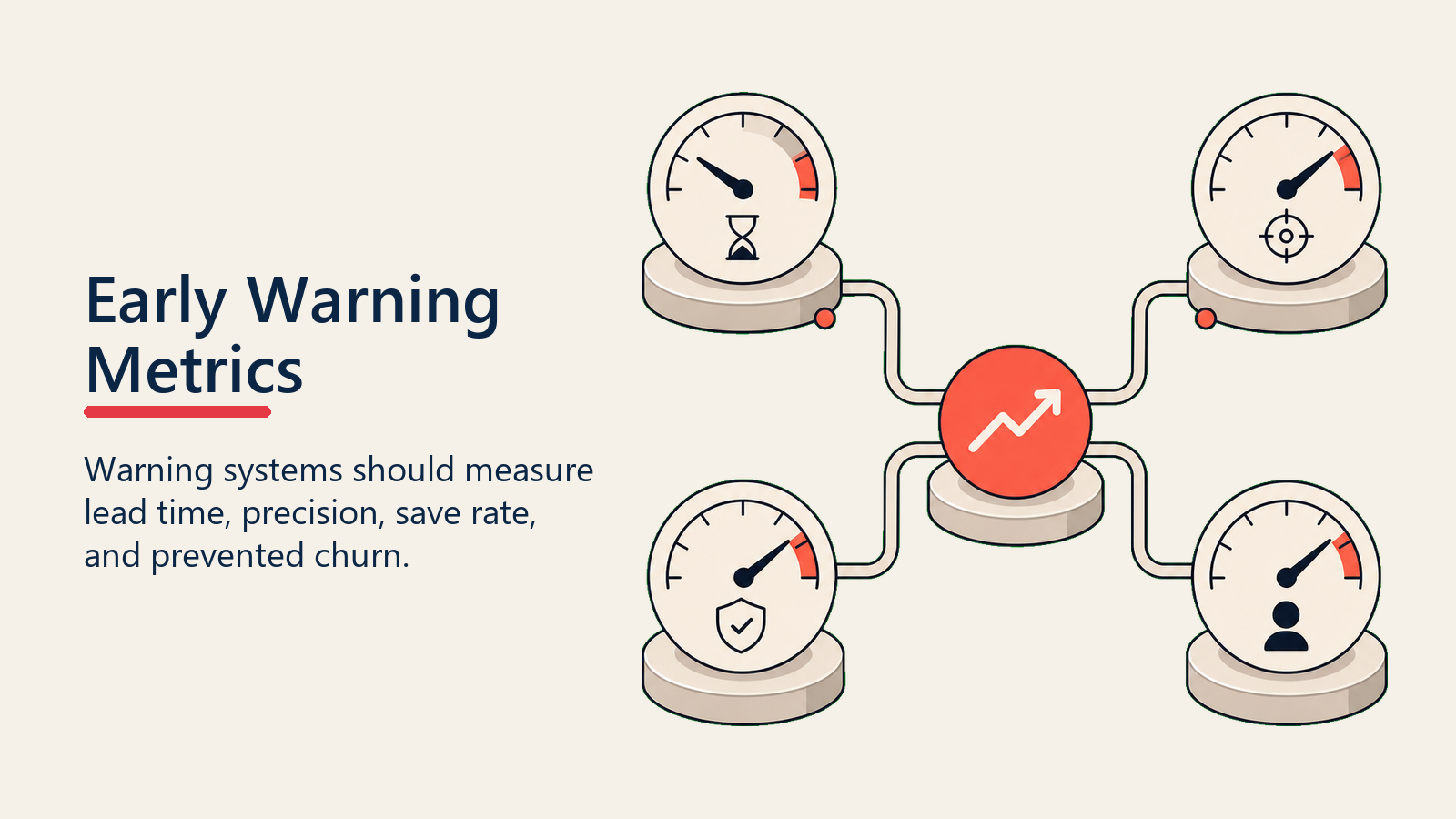 Early Warning Metrics

Warning systems should measure lead time, precision, save rate, and prevented churn.